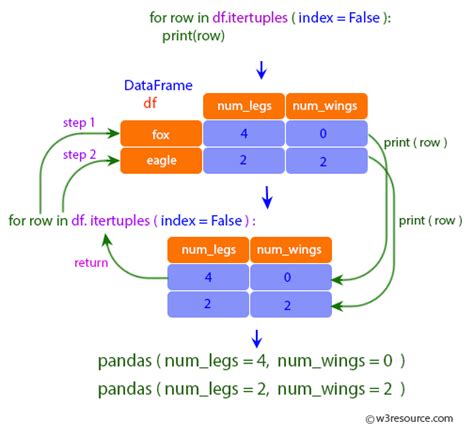 for row in df.itertuples ( index = False ):
print(row)

DataFrame
df

| | num_legs | num_wings |
|---|---|---|
| fox | 4 | 0 |
| eagle | 2 | 2 |

step 1
step 2

print ( row )
print ( row )

for row in df. itertuples ( index = False ) :

return

| num_legs | num_wings |
|---|---|
| 4 | 0 |
| 2 | 2 |

pandas ( num_legs = 4, num_wings = 0 )
pandas ( num_legs = 2, num_wings = 2 )

© w3resource.com